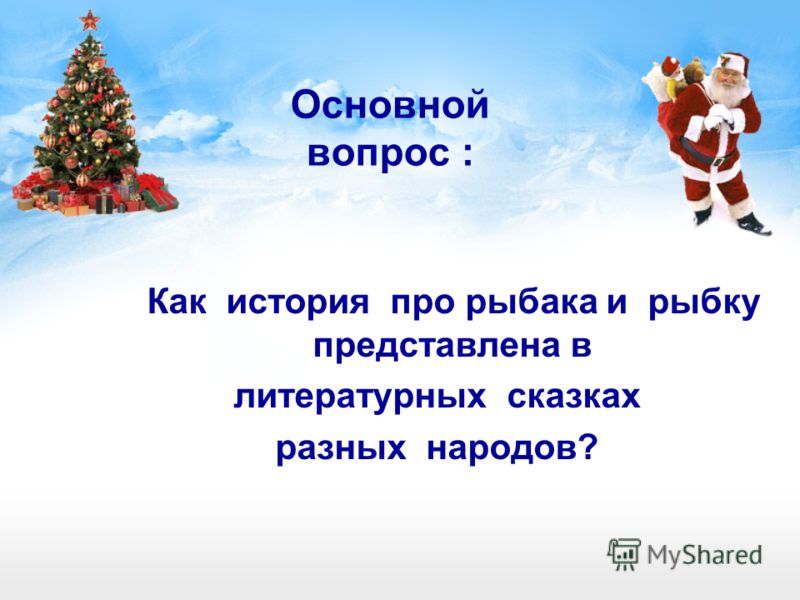 Основной вопрос :

Как история про рыбака и рыбку представлена в литературных сказках разных народов?

MyShared